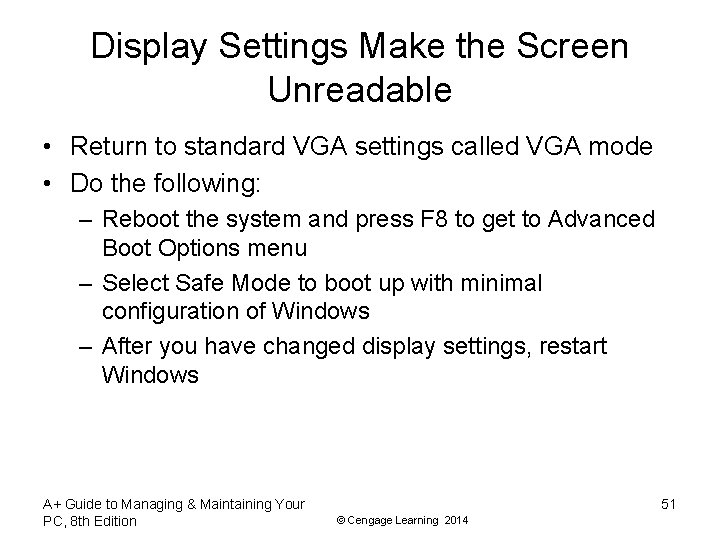 Display Settings Make the Screen Unreadable

• Return to standard VGA settings called VGA mode
• Do the following:
– Reboot the system and press F8 to get to Advanced Boot Options menu
– Select Safe Mode to boot up with minimal configuration of Windows
– After you have changed display settings, restart Windows

A+ Guide to Managing & Maintaining Your PC, 8th Edition

© Cengage Learning 2014

51